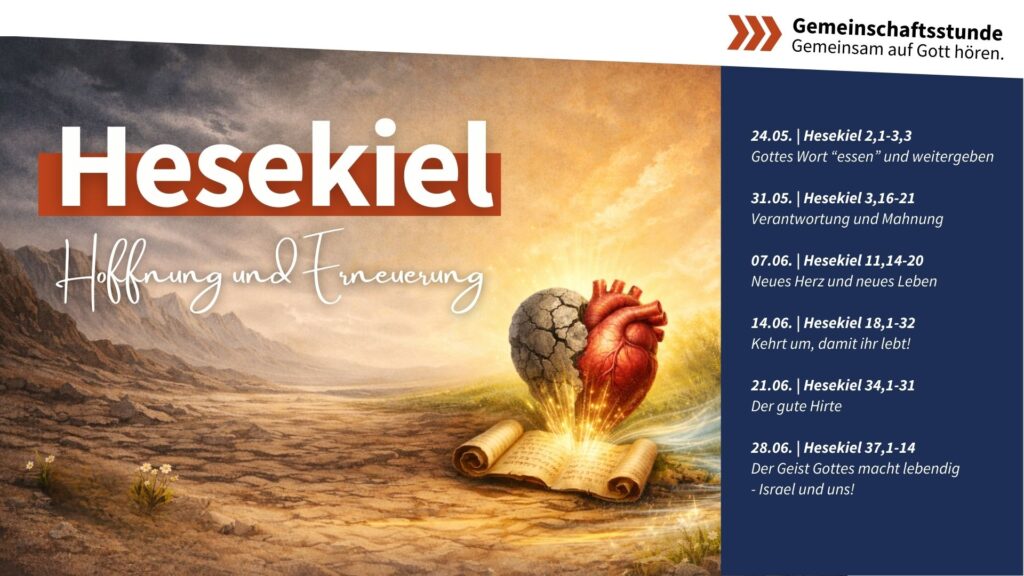 Gemeinschaftsstunde
Gemeinsam auf Gott hören.

Hesekiel
Hoffnung und Erneuerung

24.05. | Hesekiel 2,1-3,3
Gottes Wort "essen" und weitergeben

31.05. | Hesekiel 3,16-21
Verantwortung und Mahnung

07.06. | Hesekiel 11,14-20
Neues Herz und neues Leben

14.06. | Hesekiel 18,1-32
Kehrt um, damit ihr lebt!

21.06. | Hesekiel 34,1-31
Der gute Hirte

28.06. | Hesekiel 37,1-14
Der Geist Gottes macht lebendig
- Israel und uns!